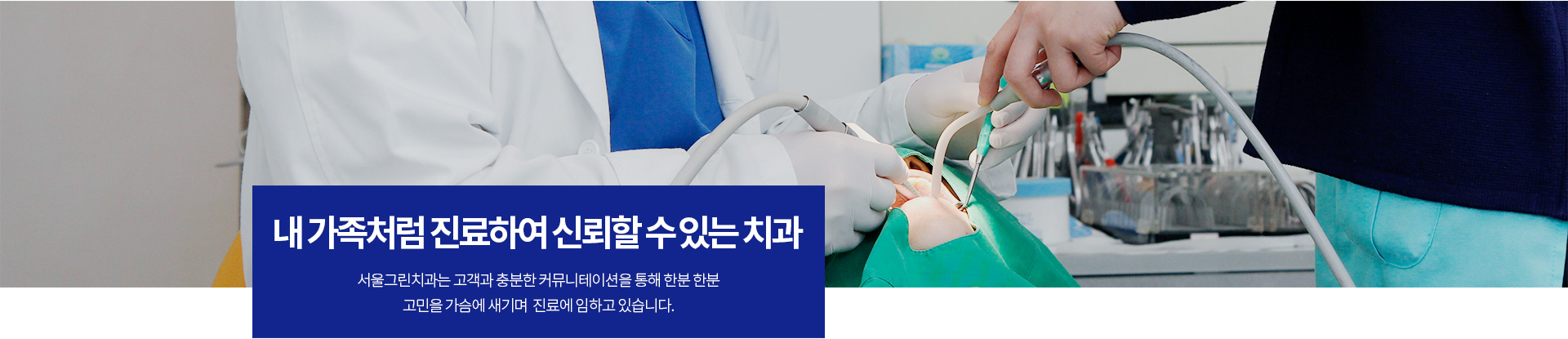 내 가족처럼 진료하여 신뢰할 수 있는 치과

서울그린치과는 고객과 충분한 커뮤니테이션을 통해 한분 한분
고민을 가슴에 새기며 진료에 임하고 있습니다.